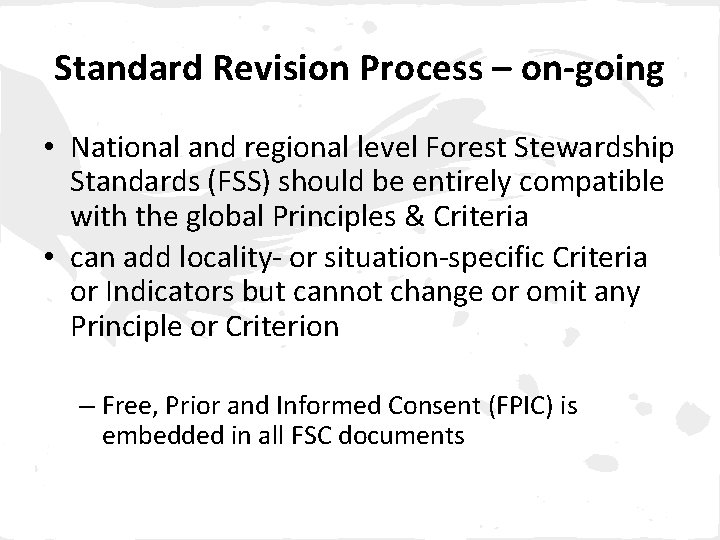 Standard Revision Process – on-going

• National and regional level Forest Stewardship Standards (FSS) should be entirely compatible with the global Principles & Criteria

• can add locality- or situation-specific Criteria or Indicators but cannot change or omit any Principle or Criterion

– Free, Prior and Informed Consent (FPIC) is embedded in all FSC documents